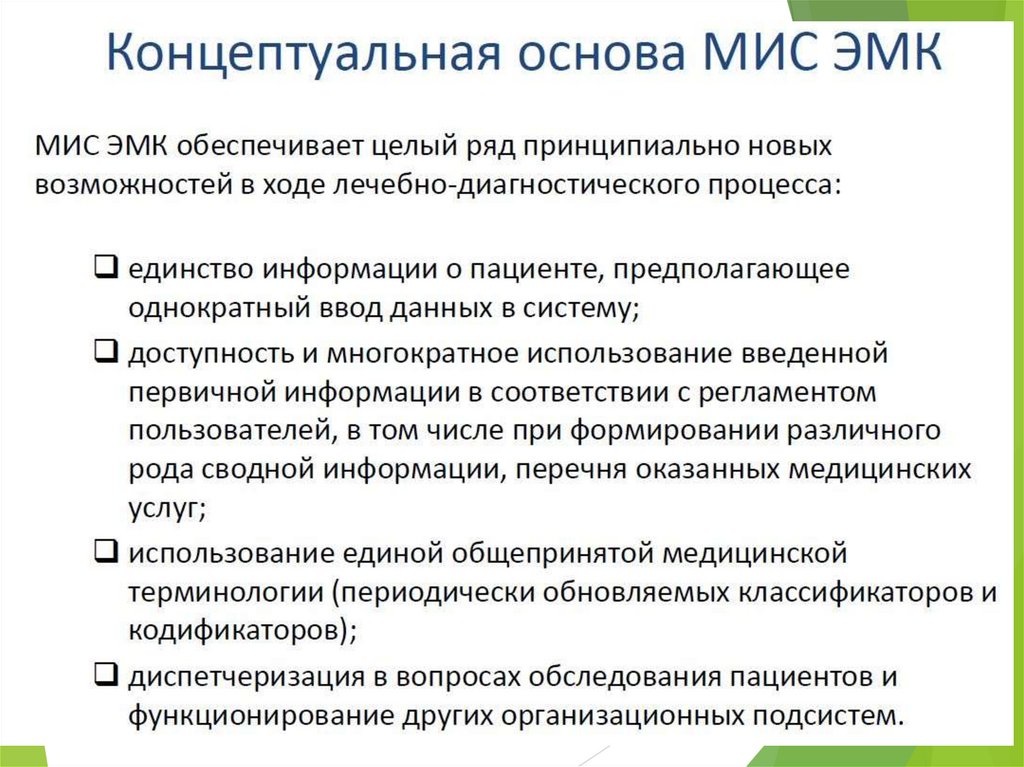 Концептуальная основа МИС ЭМК

МИС ЭМК обеспечивает целый ряд принципиально новых возможностей в ходе лечебно-диагностического процесса:

❑ единство информации о пациенте, предполагающее однократный ввод данных в систему;

❑ доступность и многократное использование введенной первичной информации в соответствии с регламентом пользователей, в том числе при формировании различного рода сводной информации, перечня оказанных медицинских услуг;

❑ использование единой общепринятой медицинской терминологии (периодически обновляемых классификаторов и кодификаторов);

❑ диспетчеризация в вопросах обследования пациентов и функционирование других организационных подсистем.